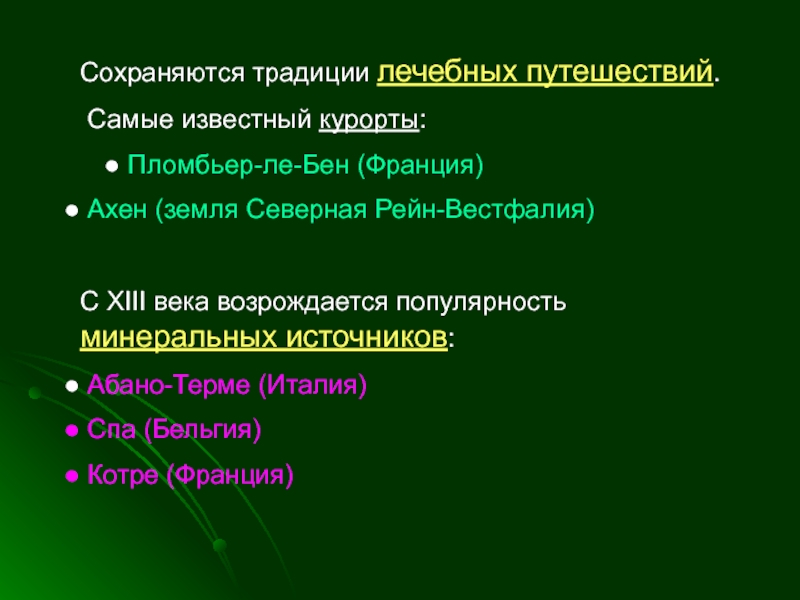 Сохраняются традиции лечебных путешествий.

Самые известный курорты:

● Пломбьер-ле-Бен (Франция)

● Ахен (земля Северная Рейн-Вестфалия)

С XIII века возрождается популярность минеральных источников:

● Абано-Терме (Италия)

● Спа (Бельгия)

● Котре (Франция)